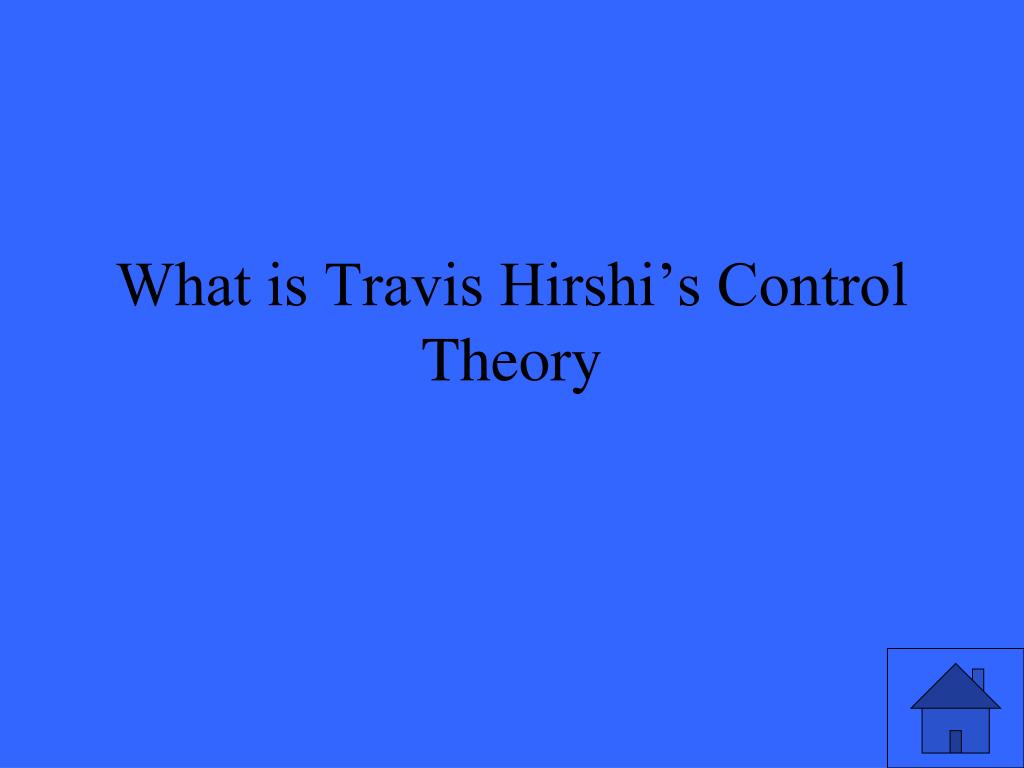 What is Travis Hirshi’s Control Theory